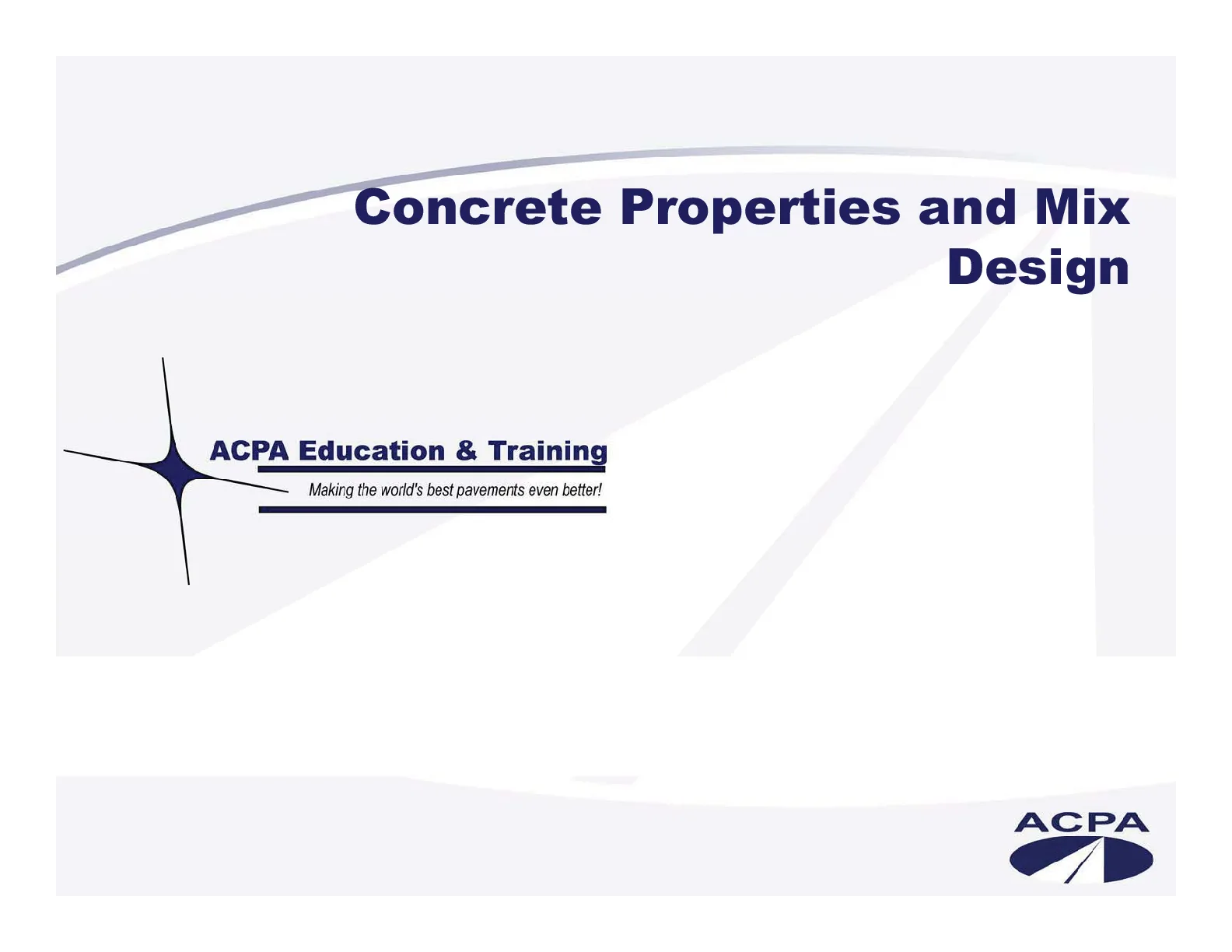 Concrete Properties and Mix Design

ACPA Education & Training

Making the world's best pavements even better!

ACPA